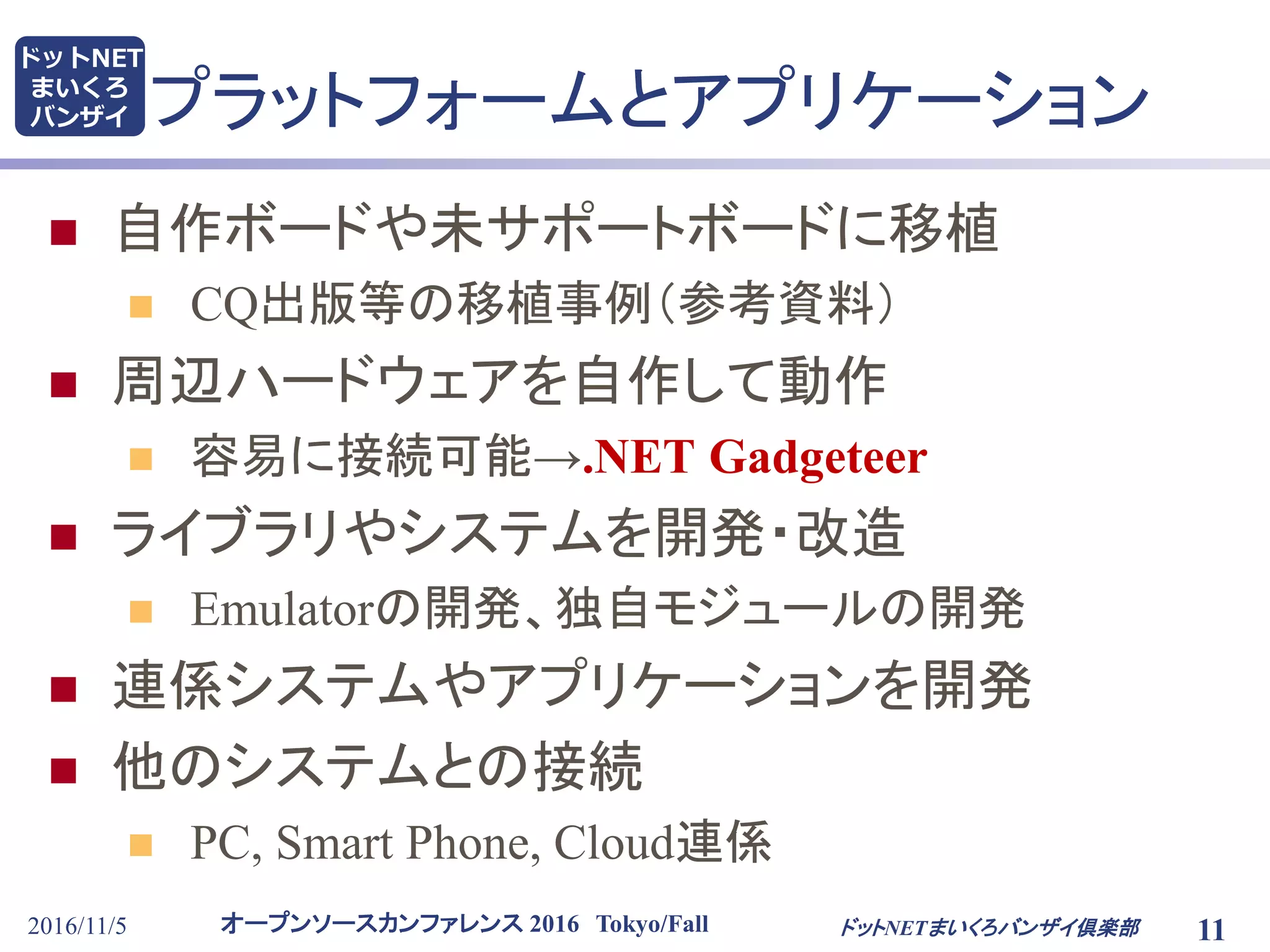 ドットNET
まいくろ
バンザイ

プラットフォームとアプリケーション

■ 自作ボードや未サポートボードに移植
 ■ CQ出版等の移植事例（参考資料）
■ 周辺ハードウェアを自作して動作
 ■ 容易に接続可能→.NET Gadgeteer
■ ライブラリやシステムを開発・改造
 ■ Emulatorの開発、独自モジュールの開発
■ 連係システムやアプリケーションを開発
■ 他のシステムとの接続
 ■ PC, Smart Phone, Cloud連係

2016/11/5 オープンソースカンファレンス 2016 Tokyo/Fall ドットNETまいくろバンザイ倶楽部 11